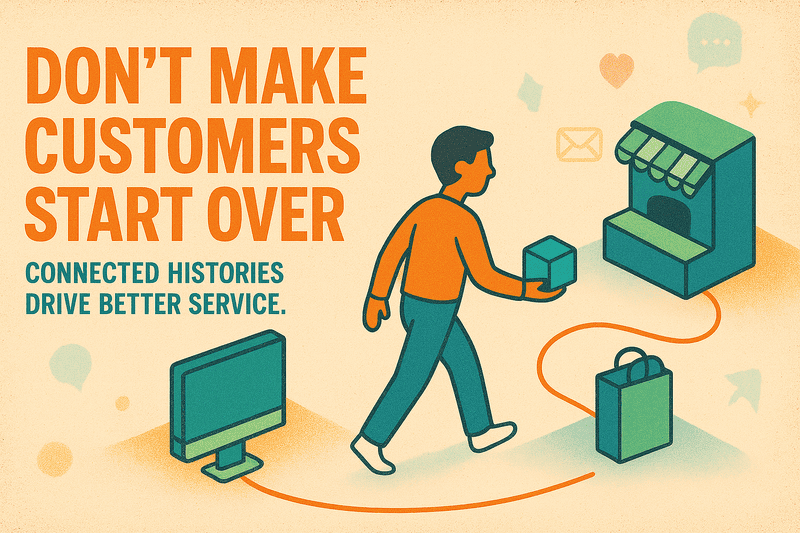 DON'T MAKE CUSTOMERS START OVER

CONNECTED HISTORIES DRIVE BETTER SERVICE.